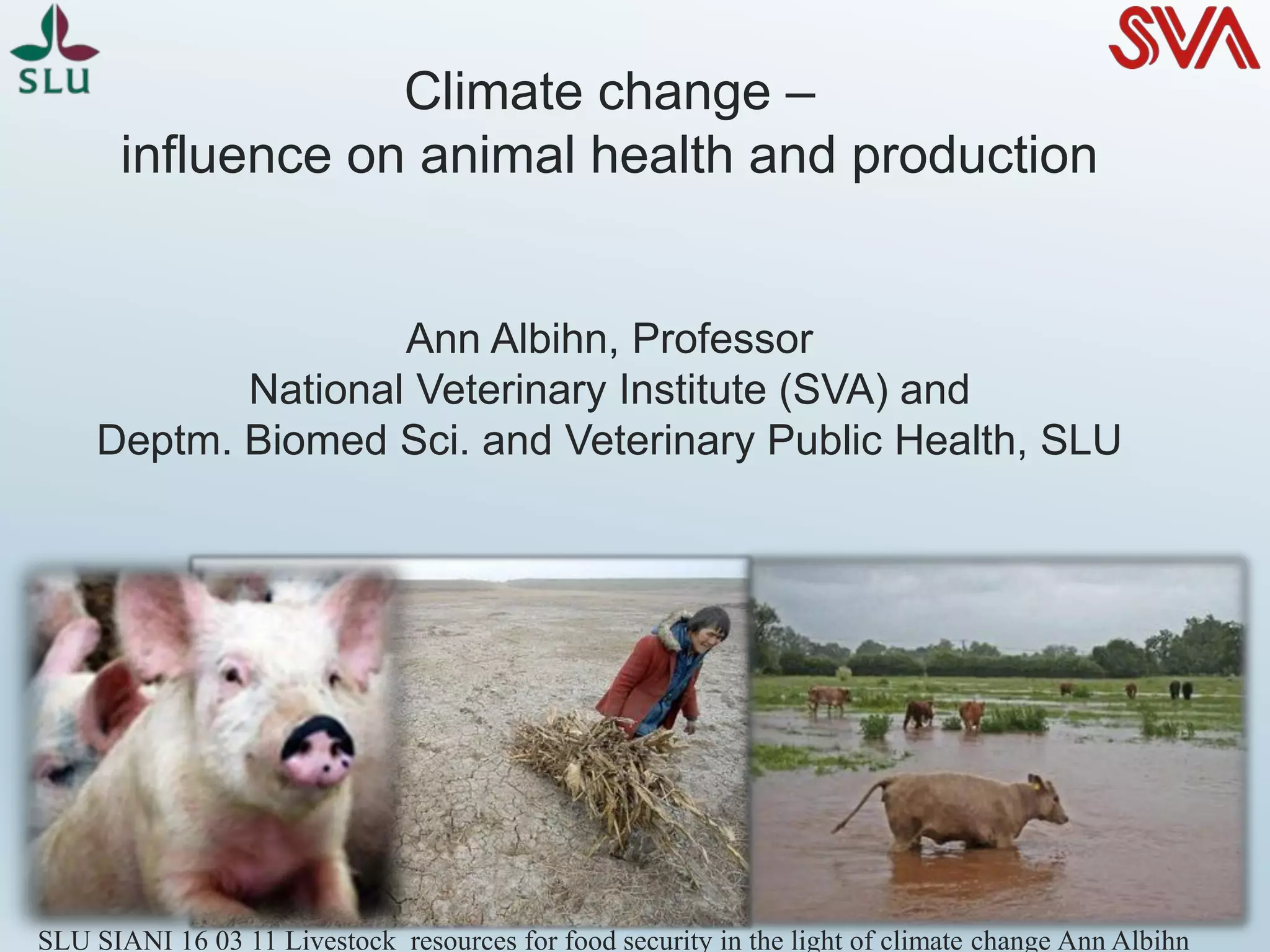 SLU

SVA

Climate change –
influence on animal health and production

Ann Albihn, Professor
National Veterinary Institute (SVA) and
Deptm. Biomed Sci. and Veterinary Public Health, SLU

SLU SIANI 16 03 11 Livestock resources for food security in the light of climate change Ann Albihn